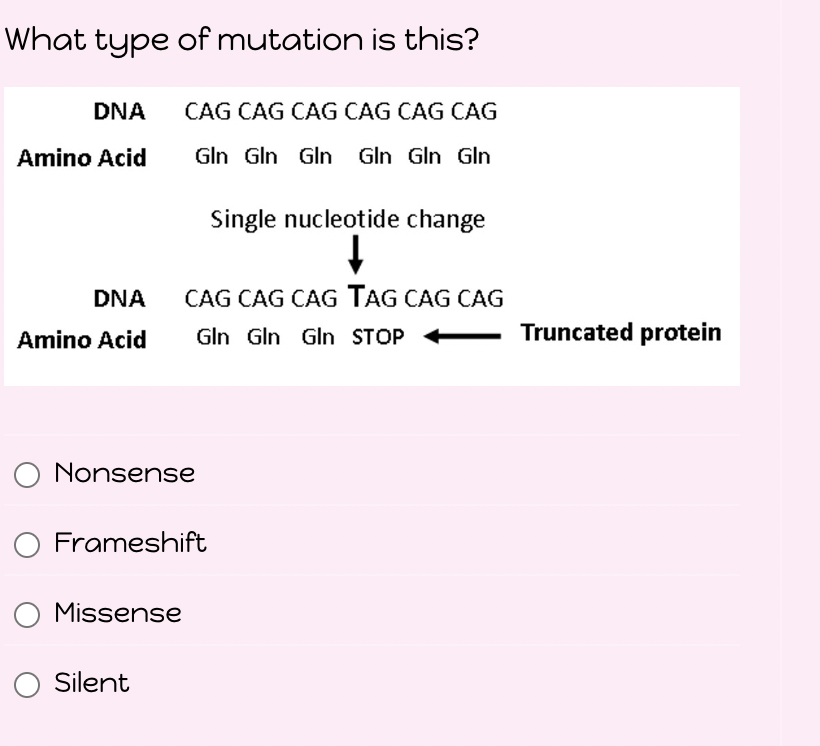 What type of mutation is this?

DNA CAG CAG CAG CAG CAG CAG
Amino Acid Gln Gln Gln Gln Gln Gln

Single nucleotide change

DNA CAG CAG CAG TAG CAG CAG
Amino Acid Gln Gln Gln STOP Truncated protein

Nonsense

Frameshift

Missense

Silent